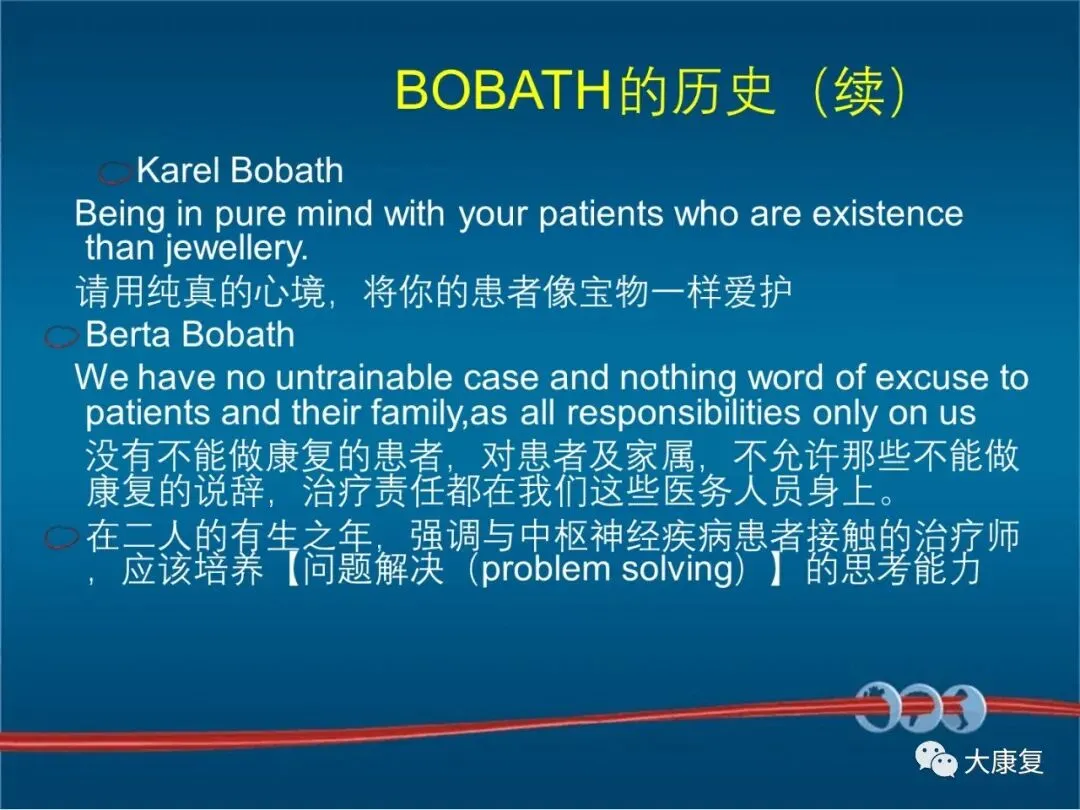 BOBATH的历史（续）

Karel Bobath

Being in pure mind with your patients who are existence than jewellery.

请用纯真的心境，将你的患者像宝物一样爱护

Berta Bobath

We have no untrainable case and nothing word of excuse to patients and their family,as all responsibilities only on us

没有不能做康复的患者，对患者及家属，不允许那些不能做康复的说辞，治疗责任都在我们这些医务人员身上。

在二人的有生之年，强调与中枢神经疾病患者接触的治疗师，应该培养【问题解决（problem solving）】的思考能力

大康复